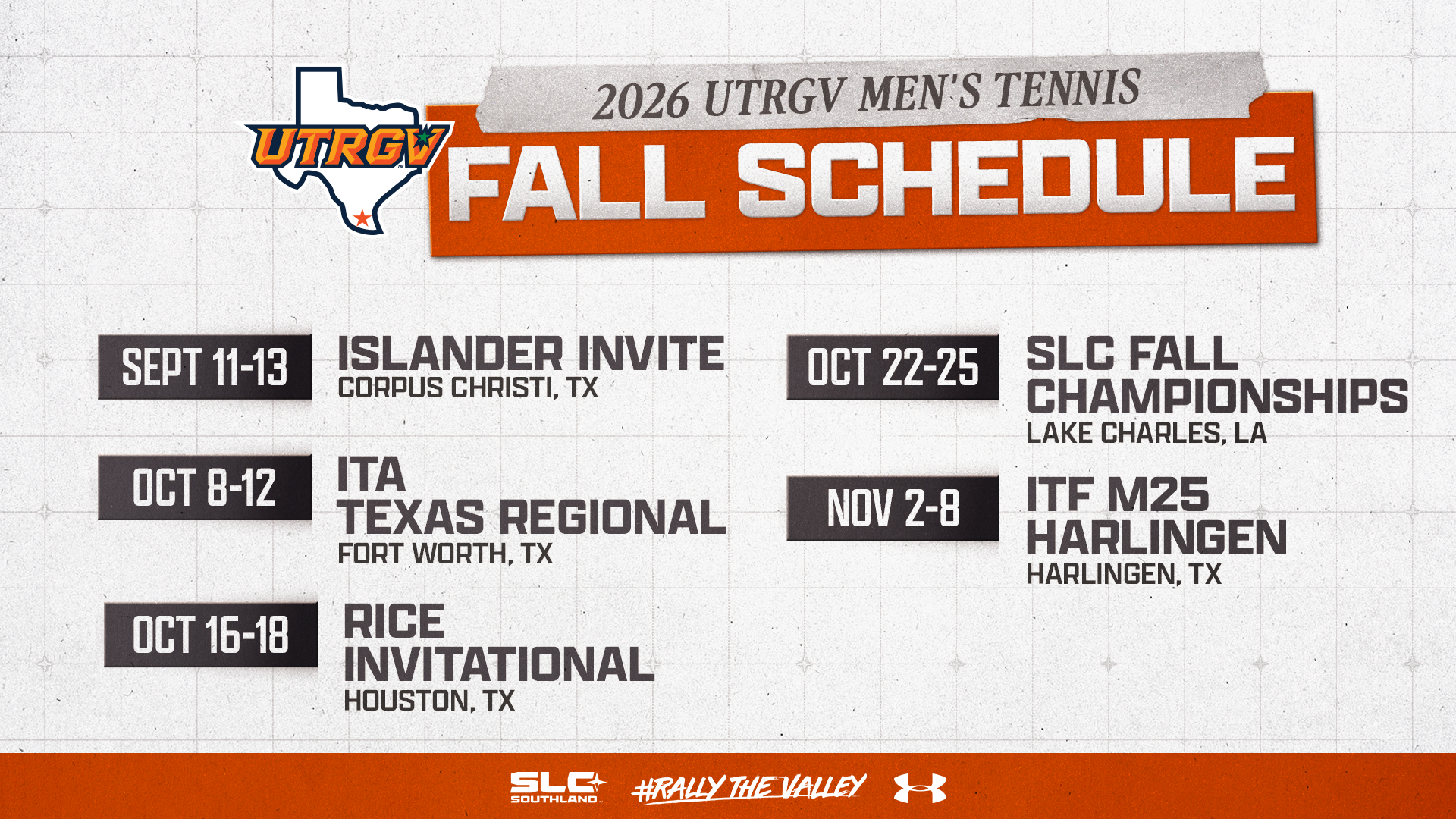 UTRGV

2026 UTRGV MEN'S TENNIS

FALL SCHEDULE

SEPT 11-13 ISLANDER INVITE
CORPUS CHRISTI, TX

OCT 8-12 ITA TEXAS REGIONAL
FORT WORTH, TX

OCT 16-18 RICE INVITATIONAL
HOUSTON, TX

OCT 22-25 SLC FALL CHAMPIONSHIPS
LAKE CHARLES, LA

NOV 2-8 ITF M25 HARLINGEN
HARLINGEN, TX

SLC SOUTHLAND #RALLY THE VALLEY